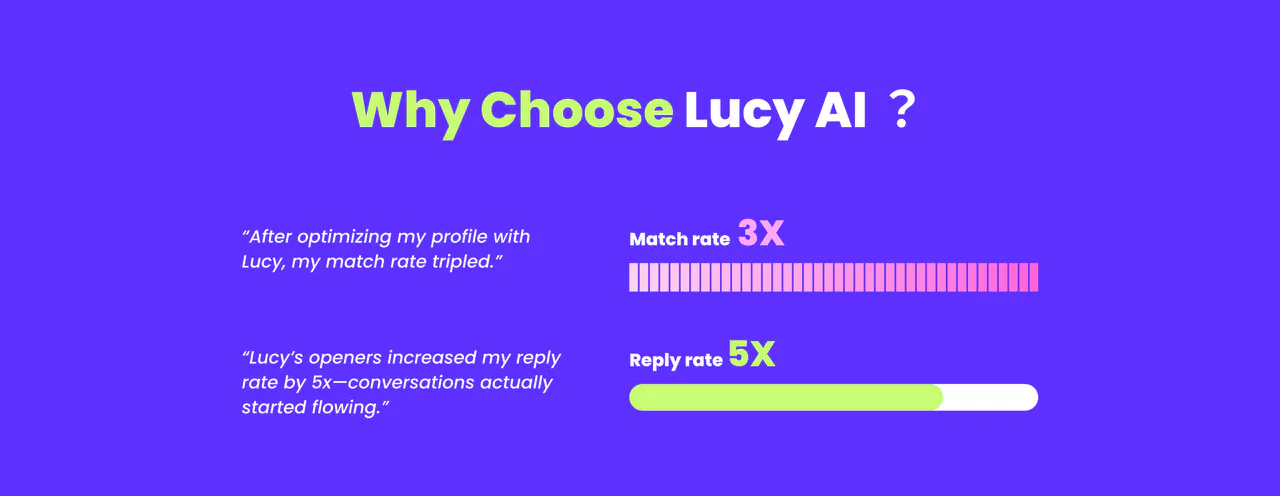 Why Choose Lucy AI ？

“After optimizing my profile with Lucy, my match rate tripled.”

Match rate 3X

“Lucy’s openers increased my reply rate by 5x—conversations actually started flowing.”

Reply rate 5X